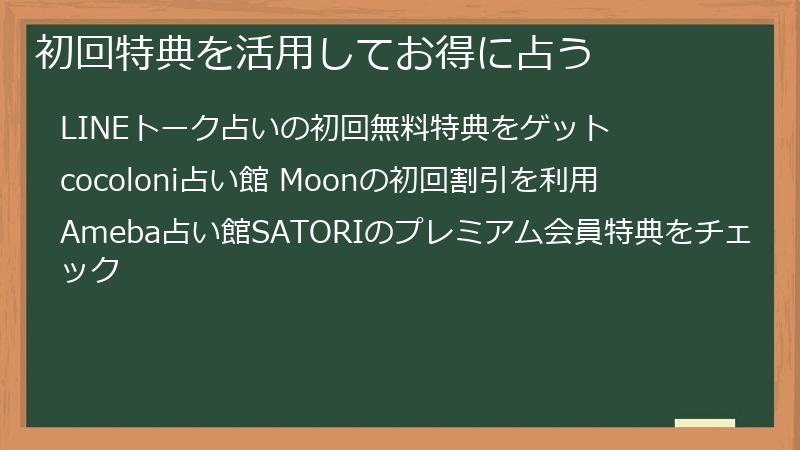 初回特典を活用してお得に占う

LINEトーク占いの初回無料特典をゲット

cocoloni占い館 Moonの初回割引を利用

Ameba占い館SATORIのプレミアム会員特典をチェック